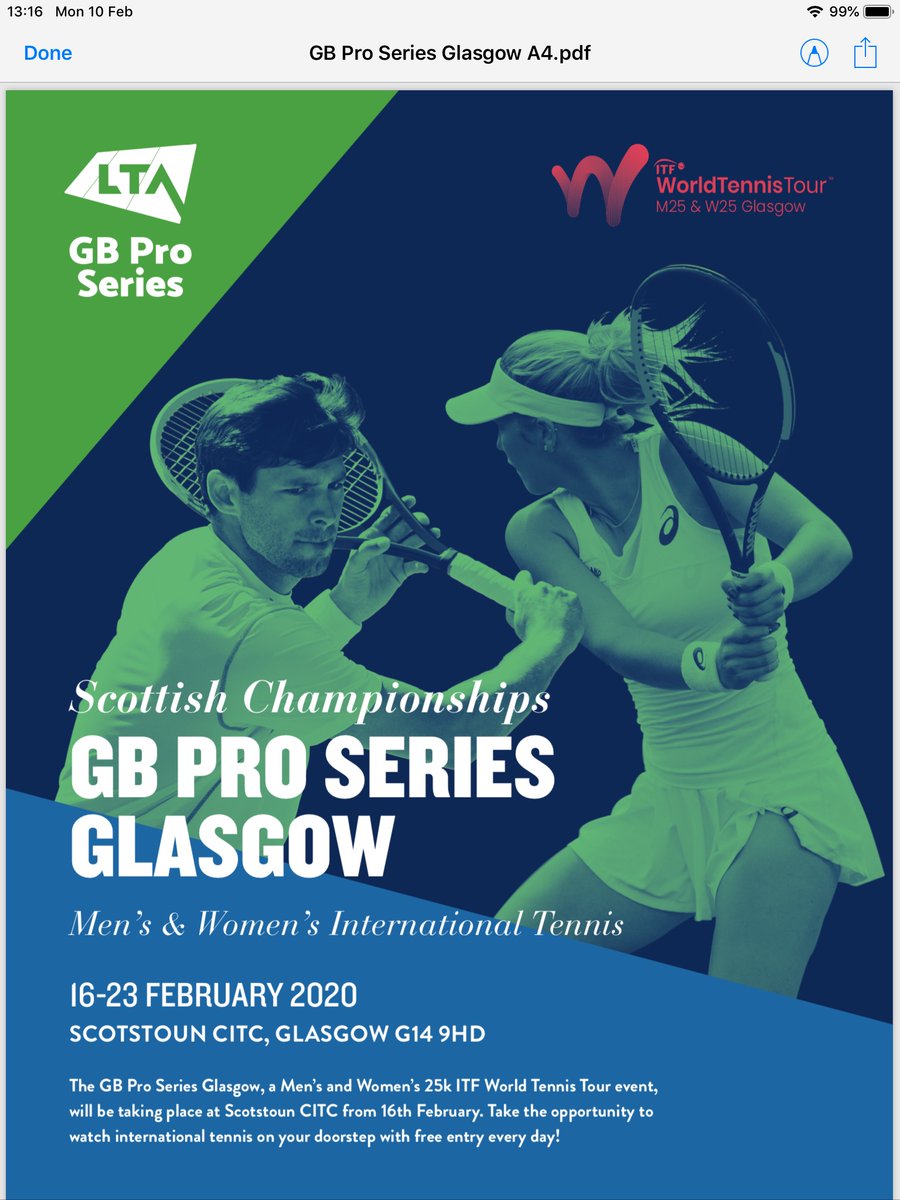 13:16 Mon 10 Feb
99%

Done
GB Pro Series Glasgow A4.pdf

LTA
GB Pro Series

ITF WorldTennisTour™
M25 & W25 Glasgow

Scottish Championships
GB PRO SERIES GLASGOW
Men's & Women's International Tennis

16-23 FEBRUARY 2020
SCOTSTOUN CITC, GLASGOW G14 9HD

The GB Pro Series Glasgow, a Men's and Women's 25k ITF World Tennis Tour event, will be taking place at Scotstoun CITC from 16th February. Take the opportunity to watch international tennis on your doorstep with free entry every day!